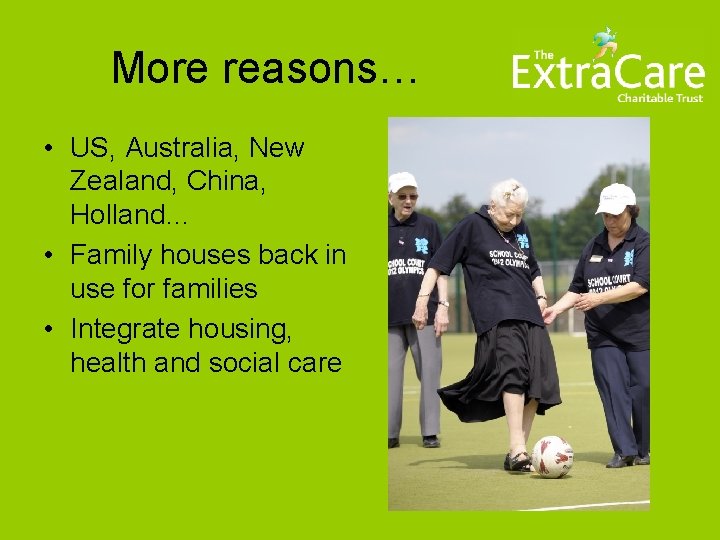 More reasons…

The ExtraCare Charitable Trust

• US, Australia, New Zealand, China, Holland...
• Family houses back in use for families
• Integrate housing, health and social care

SCHOOL COURT 2012 OLYMPICS

SCHOOL COURT 2012 OLYMPICS

SCHOOL COURT 2012 OLYMPICS